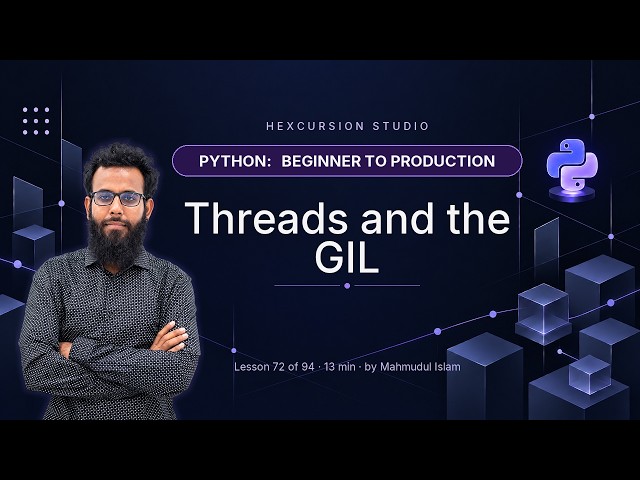 HEXCURSION STUDIO

PYTHON: BEGINNER TO PRODUCTION

Threads and the GIL

Lesson 72 of 94 · 13 min · by Mahmudul Islam